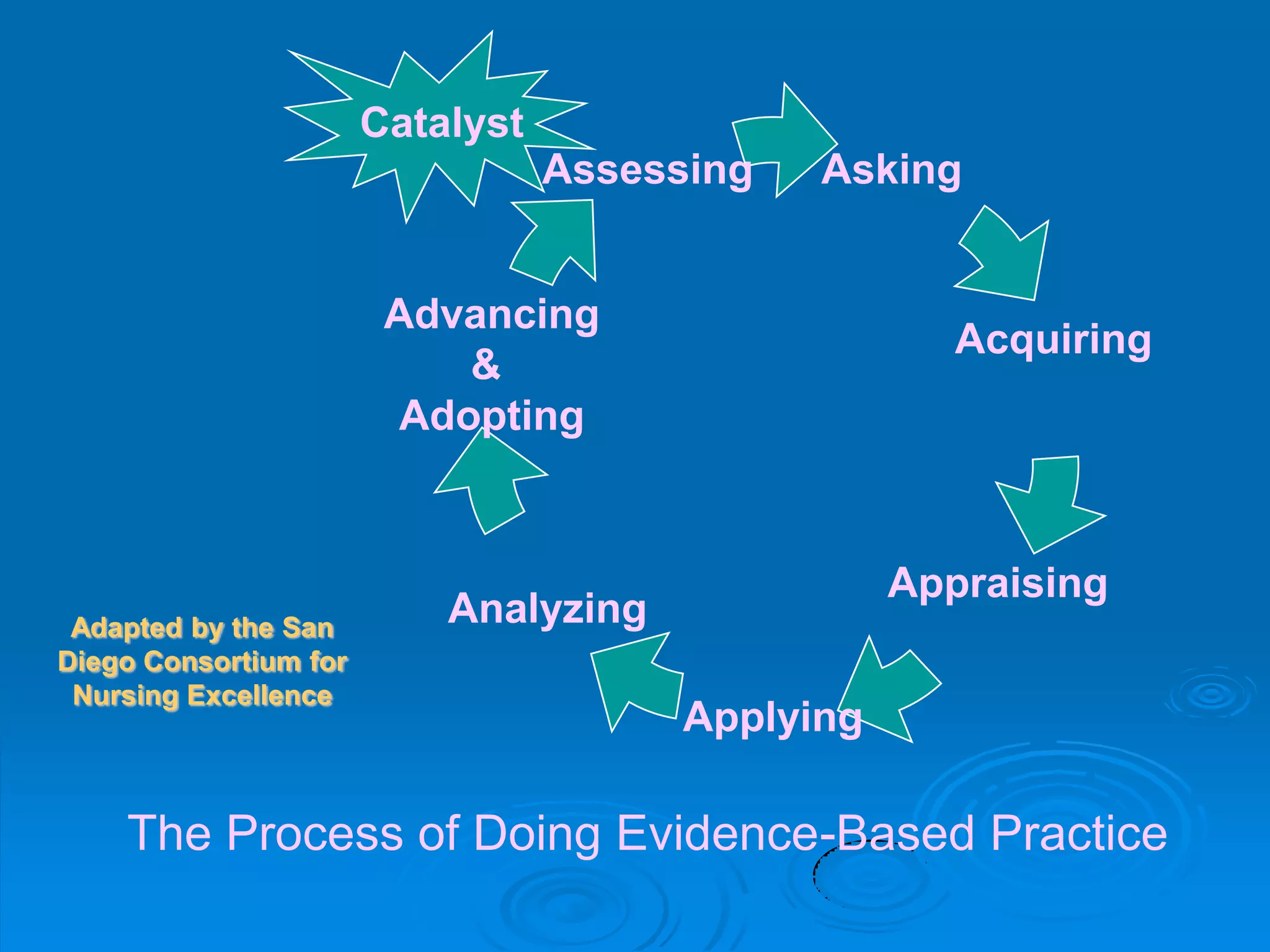 Catalyst

Assessing

Asking

Acquiring

Appraising

Applying

Analyzing

Advancing
&
Adopting

Adapted by the San Diego Consortium for Nursing Excellence

The Process of Doing Evidence-Based Practice